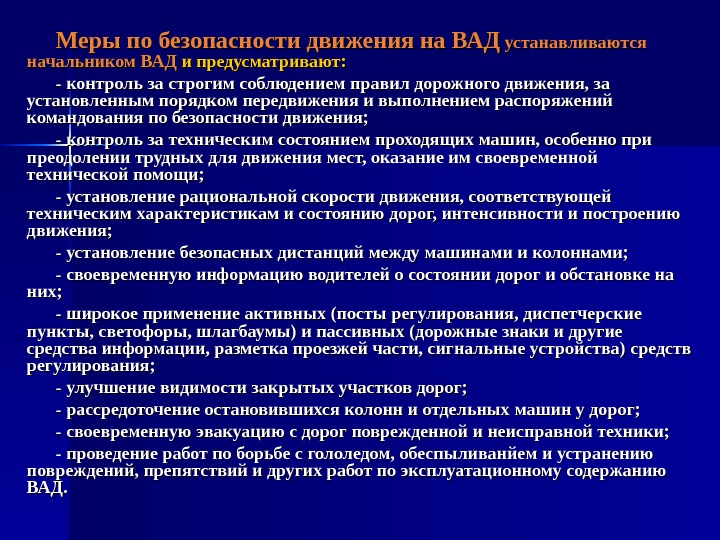 Меры по безопасности движения на ВАД устанавливаются начальником ВАД и предусматривают:

- контроль за строгим соблюдением правил дорожного движения, за установленным порядком передвижения и выполнением распоряжений командования по безопасности движения;

- контроль за техническим состоянием проходящих машин, особенно при преодолении трудных для движения мест, оказание им своевременной технической помощи;

- установление рациональной скорости движения, соответствующей техническим характеристикам и состоянию дорог, интенсивности и построению движения;

- установление безопасных дистанций между машинами и колоннами;

- своевременную информацию водителей о состоянии дорог и обстановке на них;

- широкое применение активных (посты регулирования, диспетчерские пункты, светофоры, шлагбаумы) и пассивных (дорожные знаки и другие средства информации, разметка проезжей части, сигнальные устройства) средств регулирования;

- улучшение видимости закрытых участков дорог;

- рассредоточение остановившихся колонн и отдельных машин у дорог;

- своевременную эвакуацию с дорог поврежденной и неисправной техники;

- проведение работ по борьбе с гололедом, обеспыливанйем и устранению повреждений, препятствий и других работ по эксплуатационному содержанию ВАД.